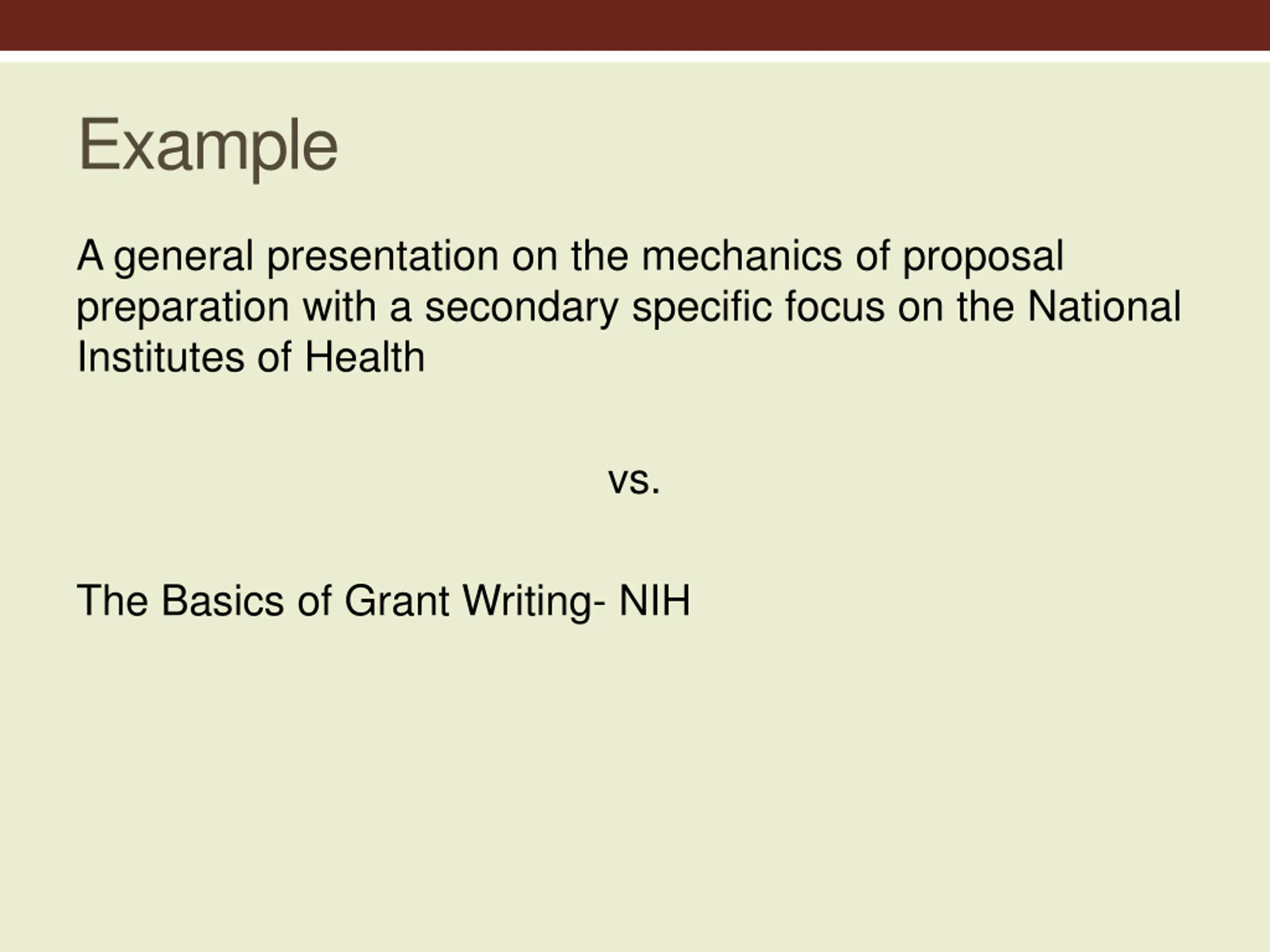 Example

A general presentation on the mechanics of proposal preparation with a secondary specific focus on the National Institutes of Health

vs.

The Basics of Grant Writing- NIH